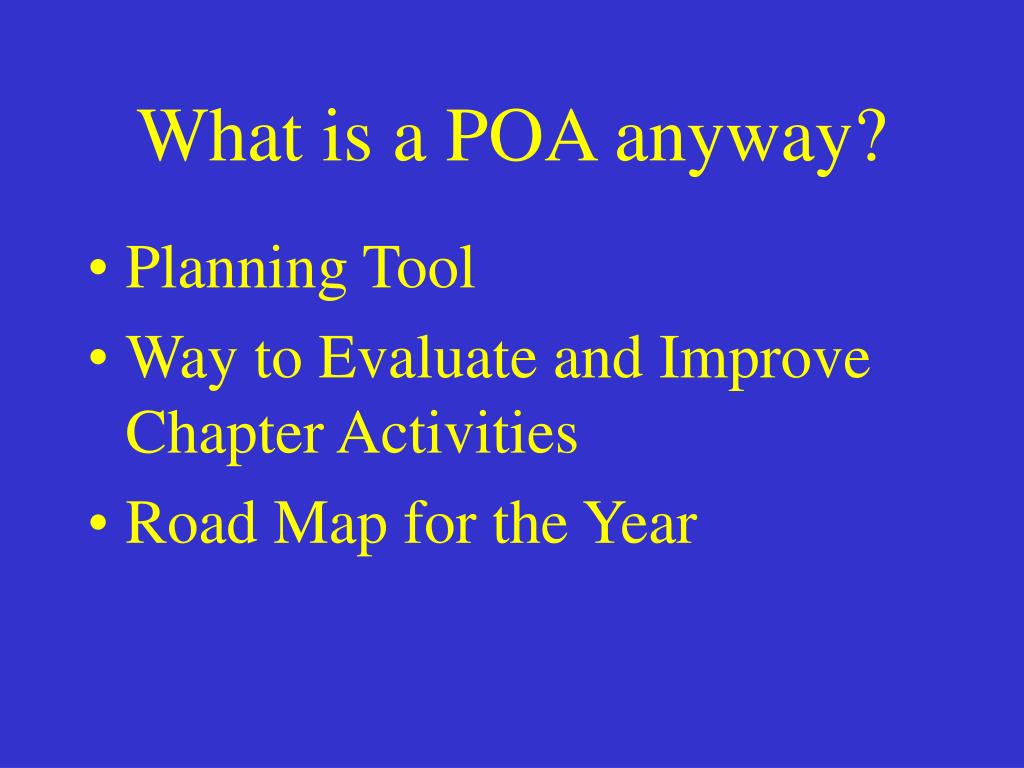 What is a POA anyway?

• Planning Tool
• Way to Evaluate and Improve Chapter Activities
• Road Map for the Year